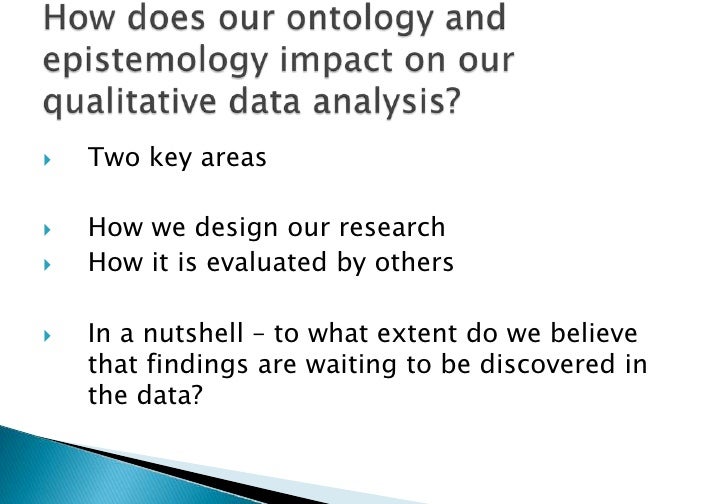 How does our ontology and epistemology impact on our qualitative data analysis?

Two key areas

How we design our research
How it is evaluated by others

In a nutshell – to what extent do we believe that findings are waiting to be discovered in the data?